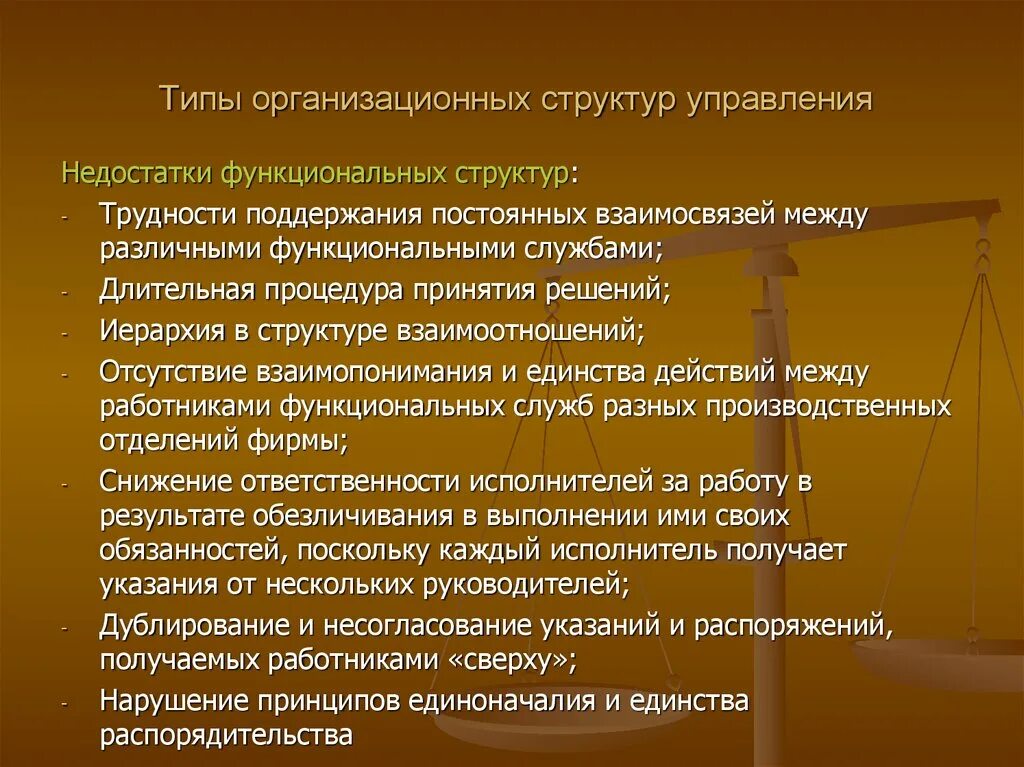 Типы организационных структур управления

Недостатки функциональных структур:

- Трудности поддержания постоянных взаимосвязей между различными функциональными службами;
- Длительная процедура принятия решений;
- Иерархия в структуре взаимоотношений;
- Отсутствие взаимопонимания и единства действий между работниками функциональных служб разных производственных отделений фирмы;
- Снижение ответственности исполнителей за работу в результате обезличивания в выполнении ими своих обязанностей, поскольку каждый исполнитель получает указания от нескольких руководителей;
- Дублирование и несогласование указаний и распоряжений, получаемых работниками «сверху»;
- Нарушение принципов единоначалия и единства распорядительства